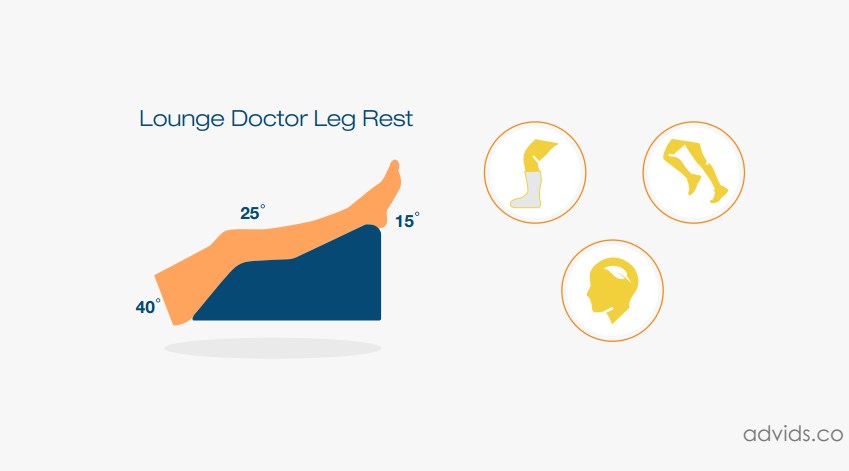 Lounge Doctor Leg Rest

25°

15°

40°

advids.co